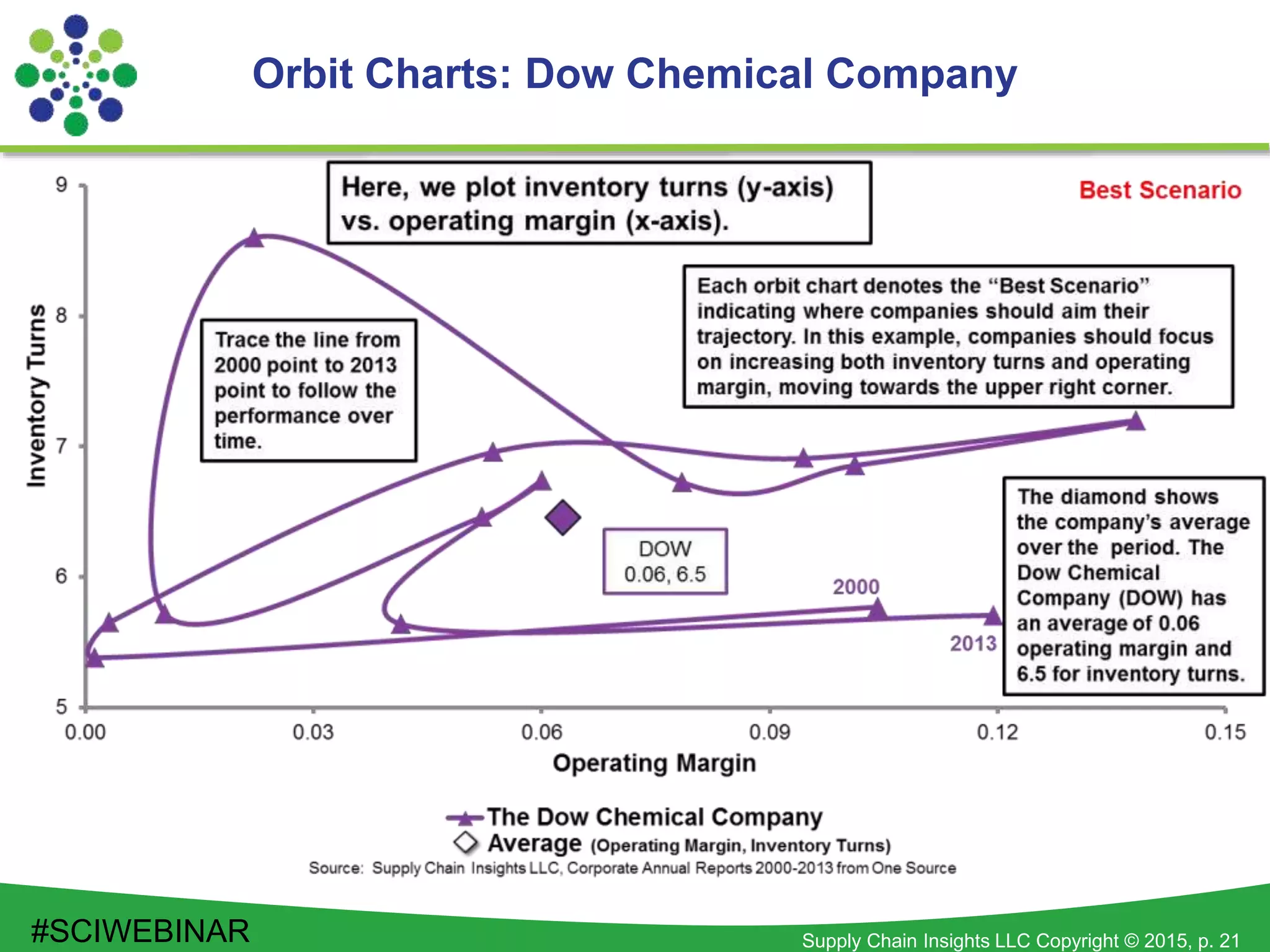 Orbit Charts: Dow Chemical Company

Here, we plot inventory turns (y-axis) vs. operating margin (x-axis).

Best Scenario

Each orbit chart denotes the "Best Scenario" indicating where companies should aim their trajectory. In this example, companies should focus on increasing both inventory turns and operating margin, moving towards the upper right corner.

Trace the line from 2000 point to 2013 point to follow the performance over time.

The diamond shows the company's average over the period. The Dow Chemical Company (DOW) has an average of 0.06 operating margin and 6.5 for inventory turns.

DOW
0.06, 6.5

2000

2013

Inventory Turns

9
8
7
6
5

0.00
0.03
0.06
0.09
0.12
0.15

Operating Margin

The Dow Chemical Company
Average (Operating Margin, Inventory Turns)
Source: Supply Chain Insights LLC, Corporate Annual Reports 2000-2013 from One Source

#SCIWEBINAR

Supply Chain Insights LLC Copyright © 2015, p. 21